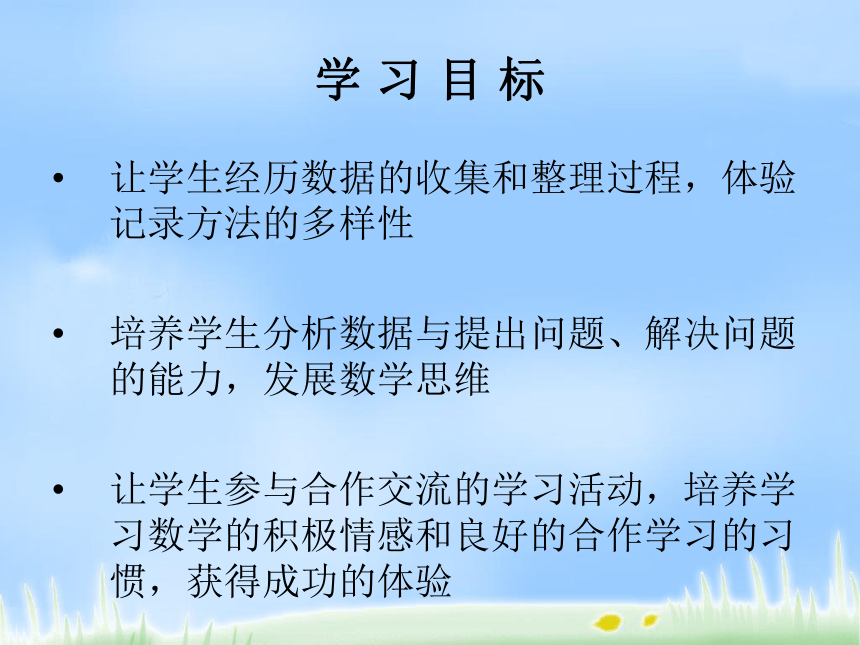 学 习 目 标

• 让学生经历数据的收集和整理过程，体验记录方法的多样性

• 培养学生分析数据与提出问题、解决问题的能力，发展数学思维

• 让学生参与合作交流的学习活动，培养学习数学的积极情感和良好的合作学习的习惯，获得成功的体验